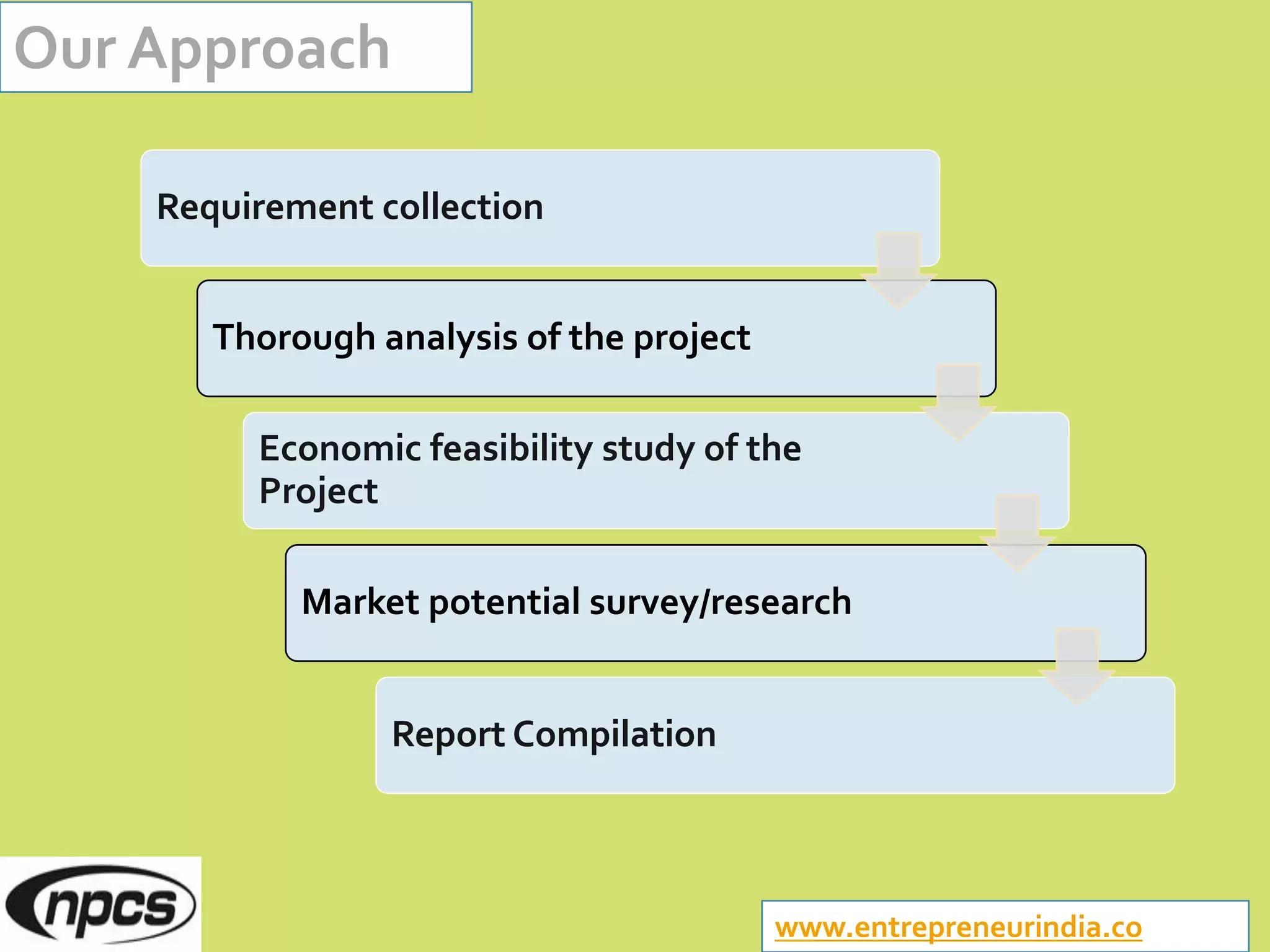 Our Approach

Requirement collection

Thorough analysis of the project

Economic feasibility study of the Project

Market potential survey/research

Report Compilation

npcs

www.entrepreneurindia.co